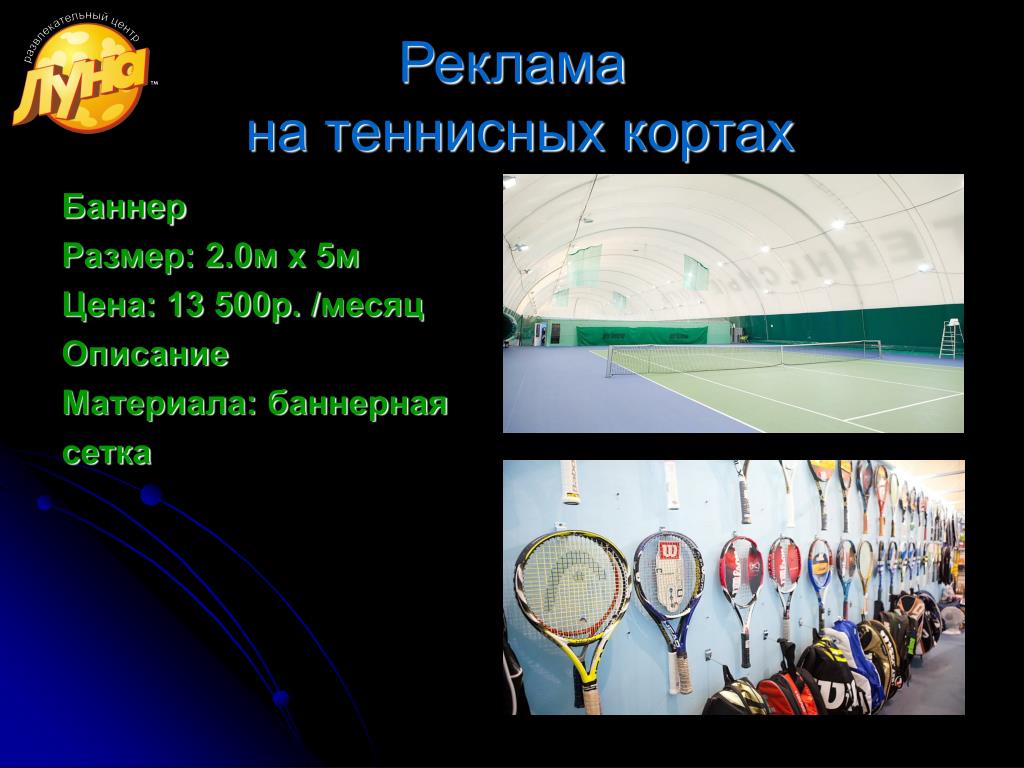 развлекательный центр
ЛУНА

Реклама
на теннисных кортах

Баннер
Размер: 2.0м х 5м
Цена: 13 500р. /месяц
Описание
Материала: баннерная сетка